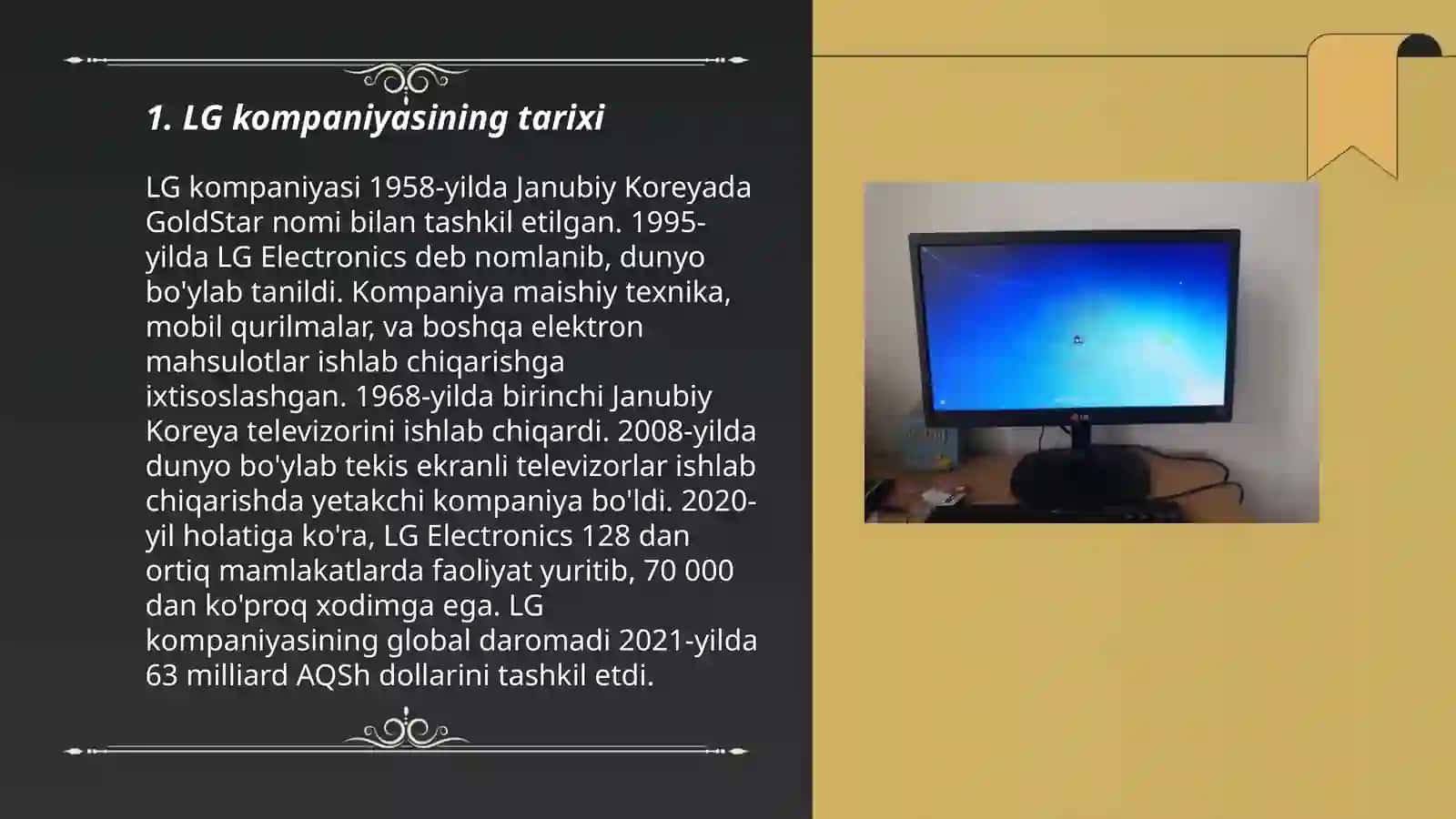 1. LG kompaniyasining tarixi

LG kompaniyasi 1958-yilda Janubiy Koreyada GoldStar nomi bilan tashkil etilgan. 1995-yilda LG Electronics deb nomlanib, dunyo bo'ylab tanildi. Kompaniya maishiy texnika, mobil qurilmalar, va boshqa elektron mahsulotlar ishlab chiqarishga ixtisoslashgan. 1968-yilda birinchi Janubiy Koreya televizorini ishlab chiqardi. 2008-yilda dunyo bo'ylab tekis ekranli televizorlar ishlab chiqarishda yetakchi kompaniya bo'ldi. 2020-yil holatiga ko'ra, LG Electronics 128 dan ortiq mamlakatlarda faoliyat yuritib, 70 000 dan ko'proq xodimga ega. LG kompaniyasining global daromadi 2021-yilda 63 milliard AQSh dollarini tashkil etdi.

LG